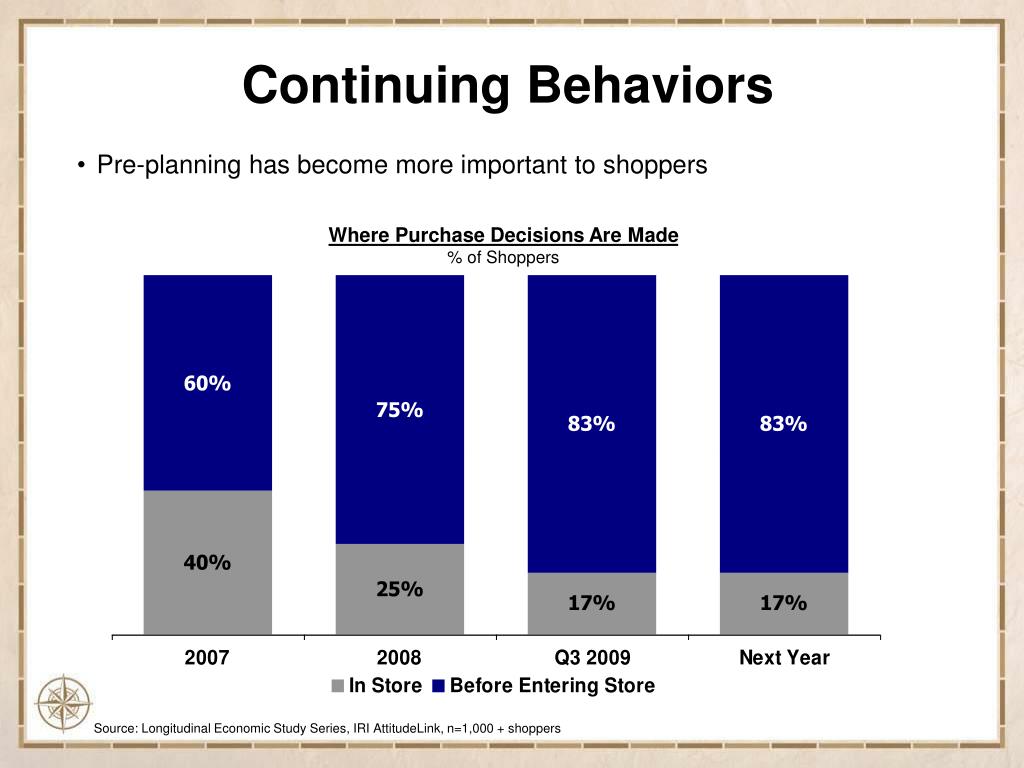 Continuing Behaviors

• Pre-planning has become more important to shoppers

Where Purchase Decisions Are Made
% of Shoppers

60%
40%
75%
25%
83%
17%
83%
17%

2007
2008
Q3 2009
Next Year

In Store Before Entering Store

Source: Longitudinal Economic Study Series, IRI AttitudeLink, n=1,000 + shoppers